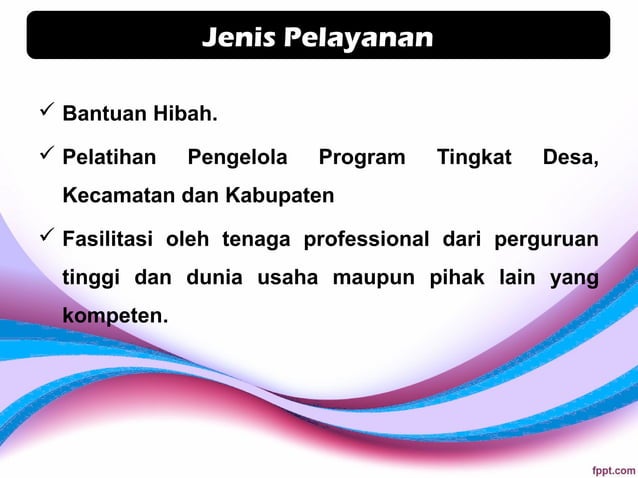 Jenis Pelayanan

✓ Bantuan Hibah.

✓ Pelatihan Pengelola Program Tingkat Desa, Kecamatan dan Kabupaten

✓ Fasilitasi oleh tenaga professional dari perguruan tinggi dan dunia usaha maupun pihak lain yang kompeten.

fppt.com